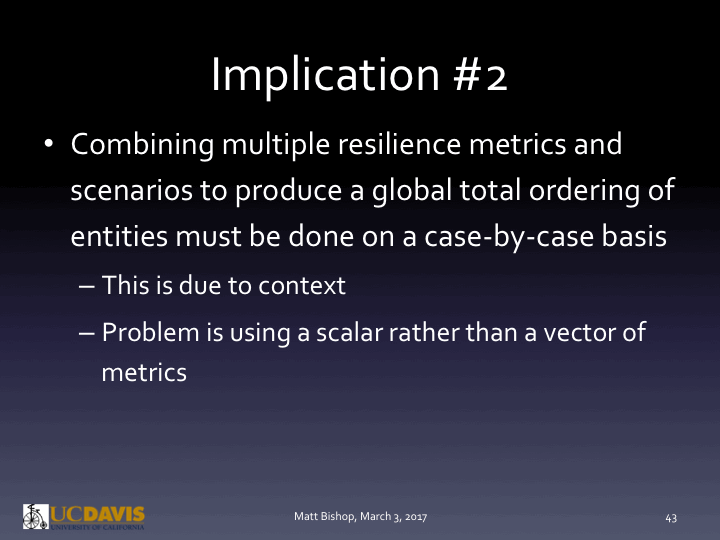 Implication #2

• Combining multiple resilience metrics and scenarios to produce a global total ordering of entities must be done on a case-by-case basis

– This is due to context

– Problem is using a scalar rather than a vector of metrics

UCDAVIS
UNIVERSITY OF CALIFORNIA

Matt Bishop, March 3, 2017

43